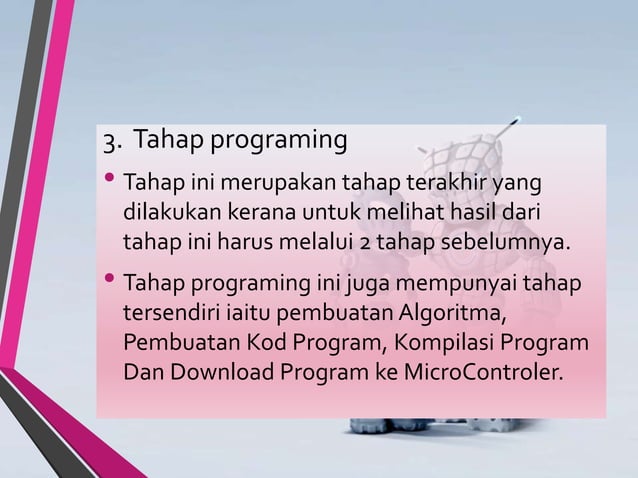 3. Tahap programing

• Tahap ini merupakan tahap terakhir yang dilakukan kerana untuk melihat hasil dari tahap ini harus melalui 2 tahap sebelumnya.

• Tahap programing ini juga mempunyai tahap tersendiri iaitu pembuatan Algoritma, Pembuatan Kod Program, Kompilasi Program Dan Download Program ke MicroControler.